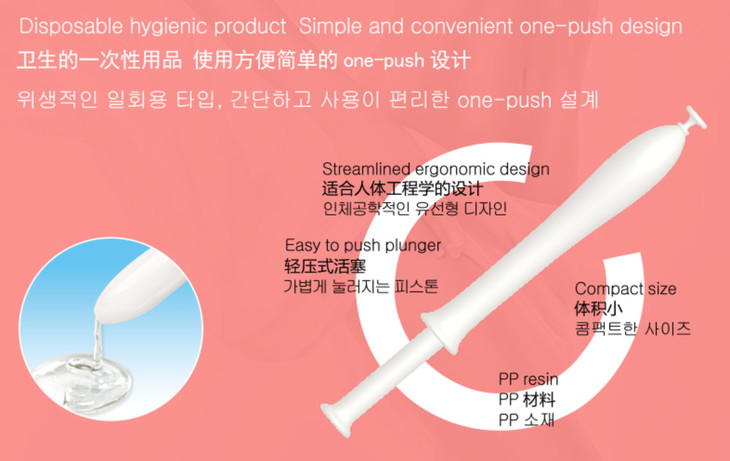 Disposable hygienic product  Simple and convenient one-push design
卫生的一次性用品  使用方便简单的 one-push 设计
위생적인 일회용 타입, 간단하고 사용이 편리한 one-push 설계

Streamlined ergonomic design
适合人体工程学的设计
인체공학적인 유선형 디자인

Easy to push plunger
轻压式活塞
가볍게 눌러지는 피스톤

Compact size
体积小
콤팩트한 사이즈

PP resin
PP 材料
PP 소재